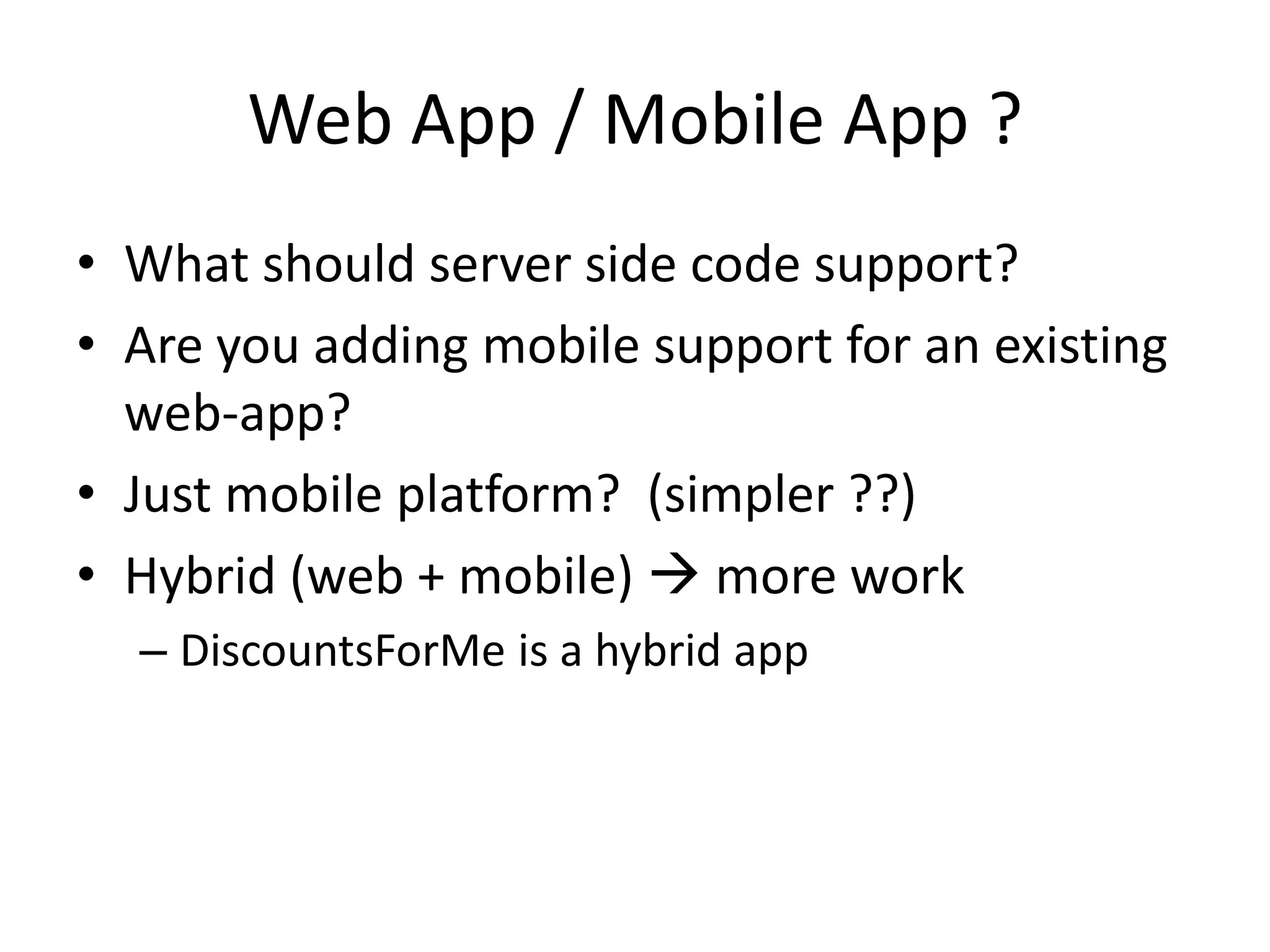 Web App / Mobile App ?

• What should server side code support?
• Are you adding mobile support for an existing web-app?
• Just mobile platform?  (simpler ??)
• Hybrid (web + mobile) → more work
– DiscountsForMe is a hybrid app